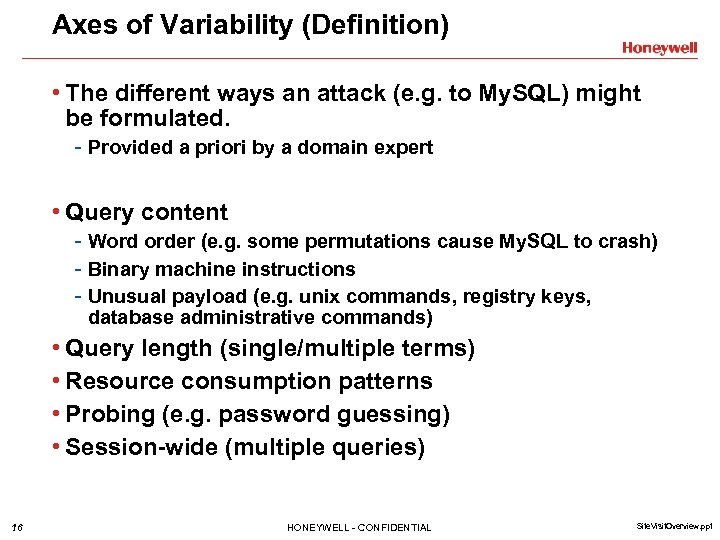 Axes of Variability (Definition)

Honeywell

• The different ways an attack (e.g. to MySQL) might be formulated.
- Provided a priori by a domain expert

• Query content
- Word order (e.g. some permutations cause MySQL to crash)
- Binary machine instructions
- Unusual payload (e.g. unix commands, registry keys, database administrative commands)
• Query length (single/multiple terms)
• Resource consumption patterns
• Probing (e.g. password guessing)
• Session-wide (multiple queries)

16 HONEYWELL - CONFIDENTIAL SiteVisitOverview.ppt